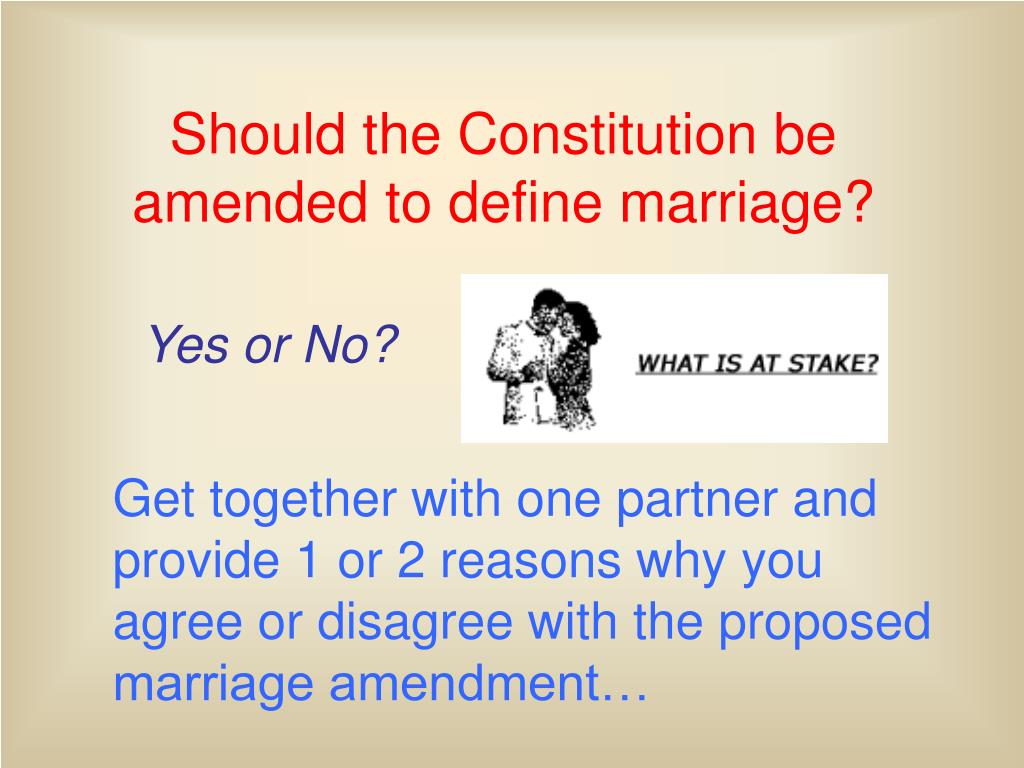 Should the Constitution be amended to define marriage?

Yes or No?

WHAT IS AT STAKE?

Get together with one partner and provide 1 or 2 reasons why you agree or disagree with the proposed marriage amendment…